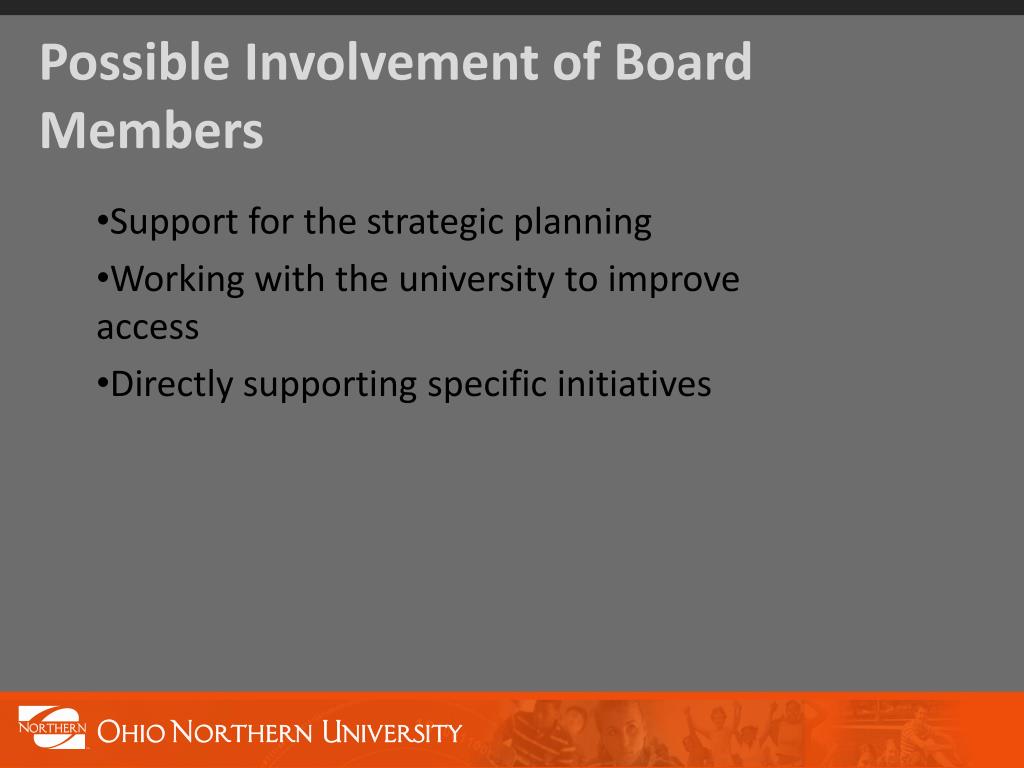 Possible Involvement of Board Members

•Support for the strategic planning

•Working with the university to improve access

•Directly supporting specific initiatives

NORTHERN OHIO NORTHERN UNIVERSITY